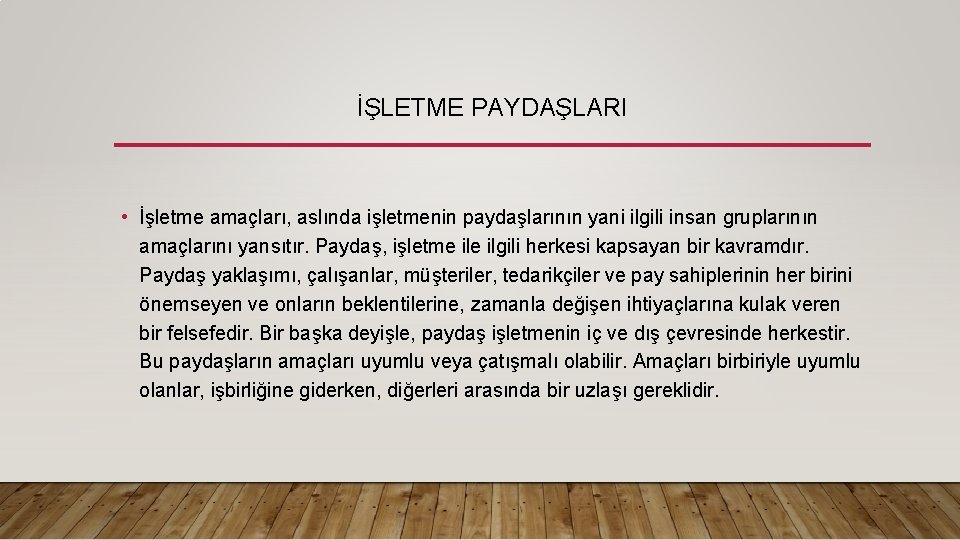 İŞLETME PAYDAŞLARI

• İşletme amaçları, aslında işletmenin paydaşlarının yani ilgili insan gruplarının amaçlarını yansıtır. Paydaş, işletme ile ilgili herkesi kapsayan bir kavramdır. Paydaş yaklaşımı, çalışanlar, müşteriler, tedarikçiler ve pay sahiplerinin her birini önemseyen ve onların beklentilerine, zamanla değişen ihtiyaçlarına kulak veren bir felsefedir. Bir başka deyişle, paydaş işletmenin iç ve dış çevresinde herkestir. Bu paydaşların amaçları uyumlu veya çatışmalı olabilir. Amaçları birbiriyle uyumlu olanlar, işbirliğine giderken, diğerleri arasında bir uzlaşı gereklidir.